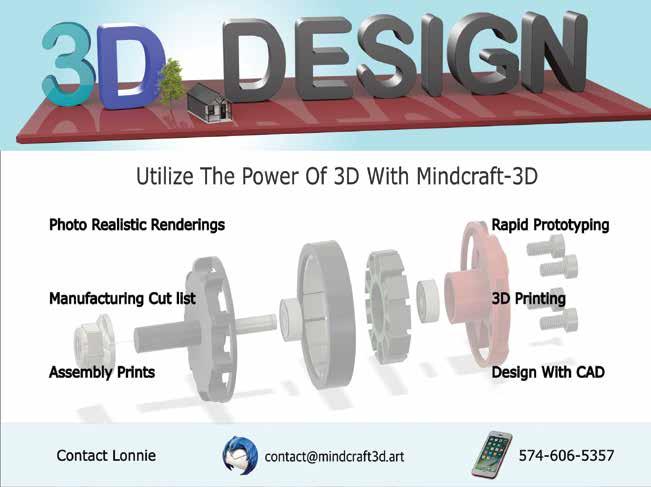 3D DESIGN

Utilize The Power Of 3D With Mindcraft-3D

Photo Realistic Renderings

Manufacturing Cut list

Assembly Prints

Rapid Prototyping

3D Printing

Design With CAD

Contact Lonnie

contact@mindcraft3d.art

574-606-5357